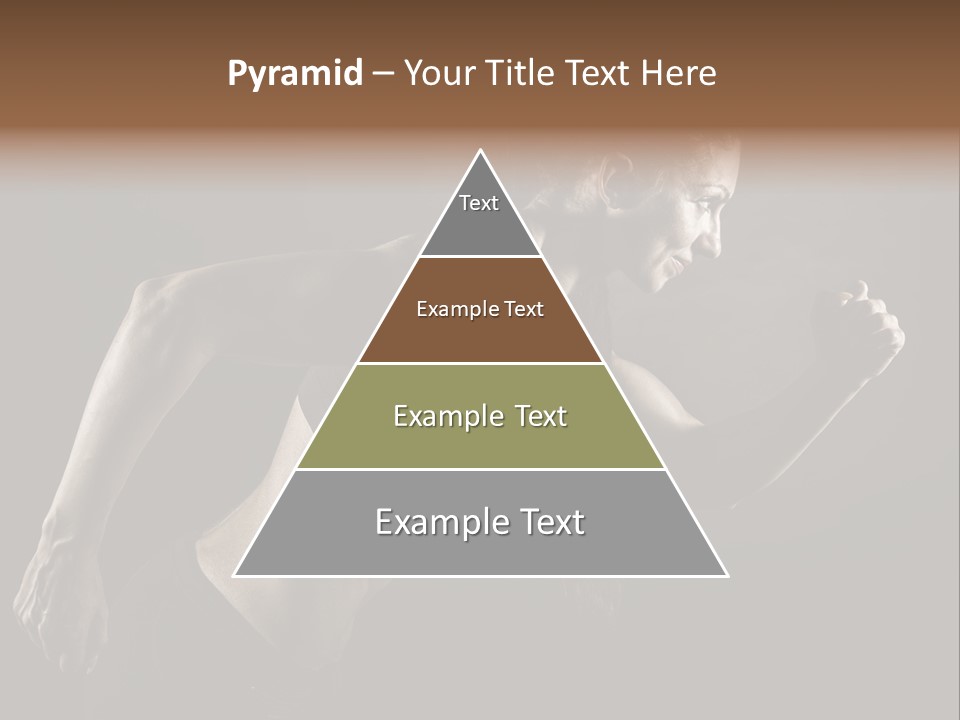 Pyramid – Your Title Text Here

Text

Example Text

Example Text

Example Text